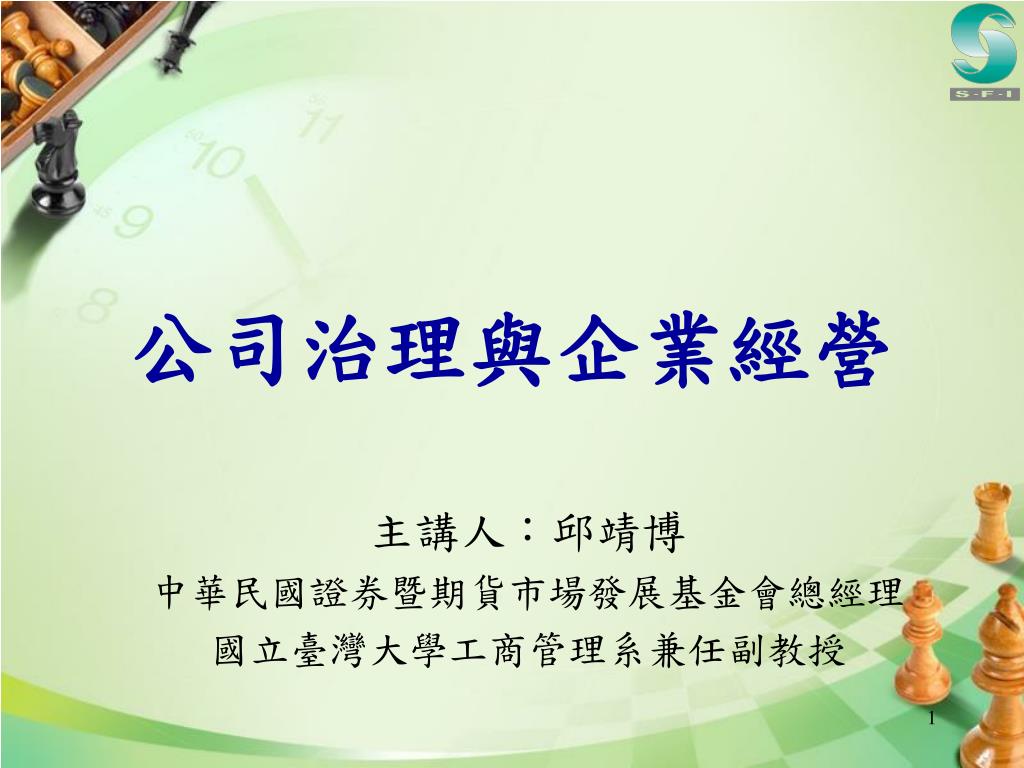 S-F-I

公司治理與企業經營

主講人：邱靖博
中華民國證券暨期貨市場發展基金會總經理
國立臺灣大學工商管理系兼任副教授

1